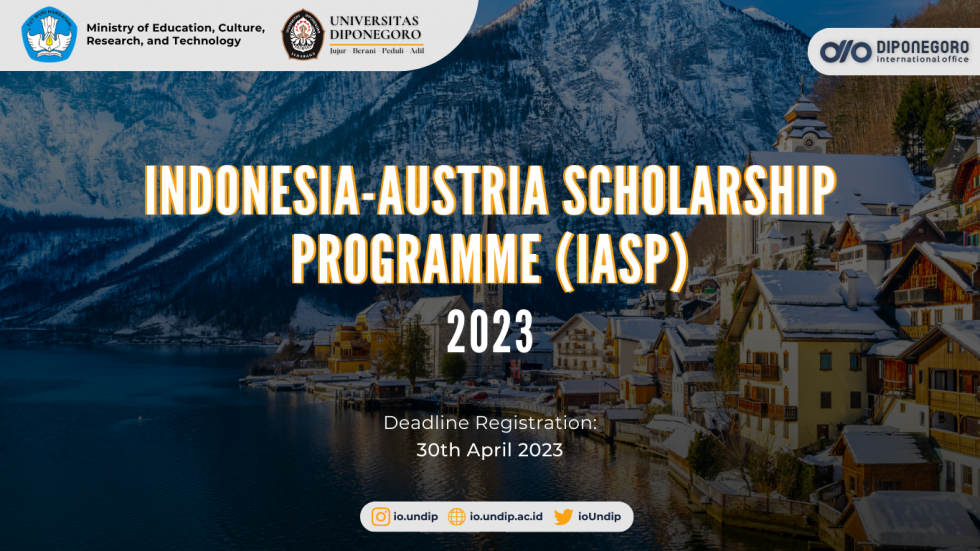 Ministry of Education, Culture, Research, and Technology

UNIVERSITAS DIPONEGORO
Jujur · Berani · Peduli · Adil

DIPONEGORO
international office

INDONESIA-AUSTRIA SCHOLARSHIP PROGRAMME (IASP)
2023

Deadline Registration:
30th April 2023

io.undip io.undip.ac.id ioUndip